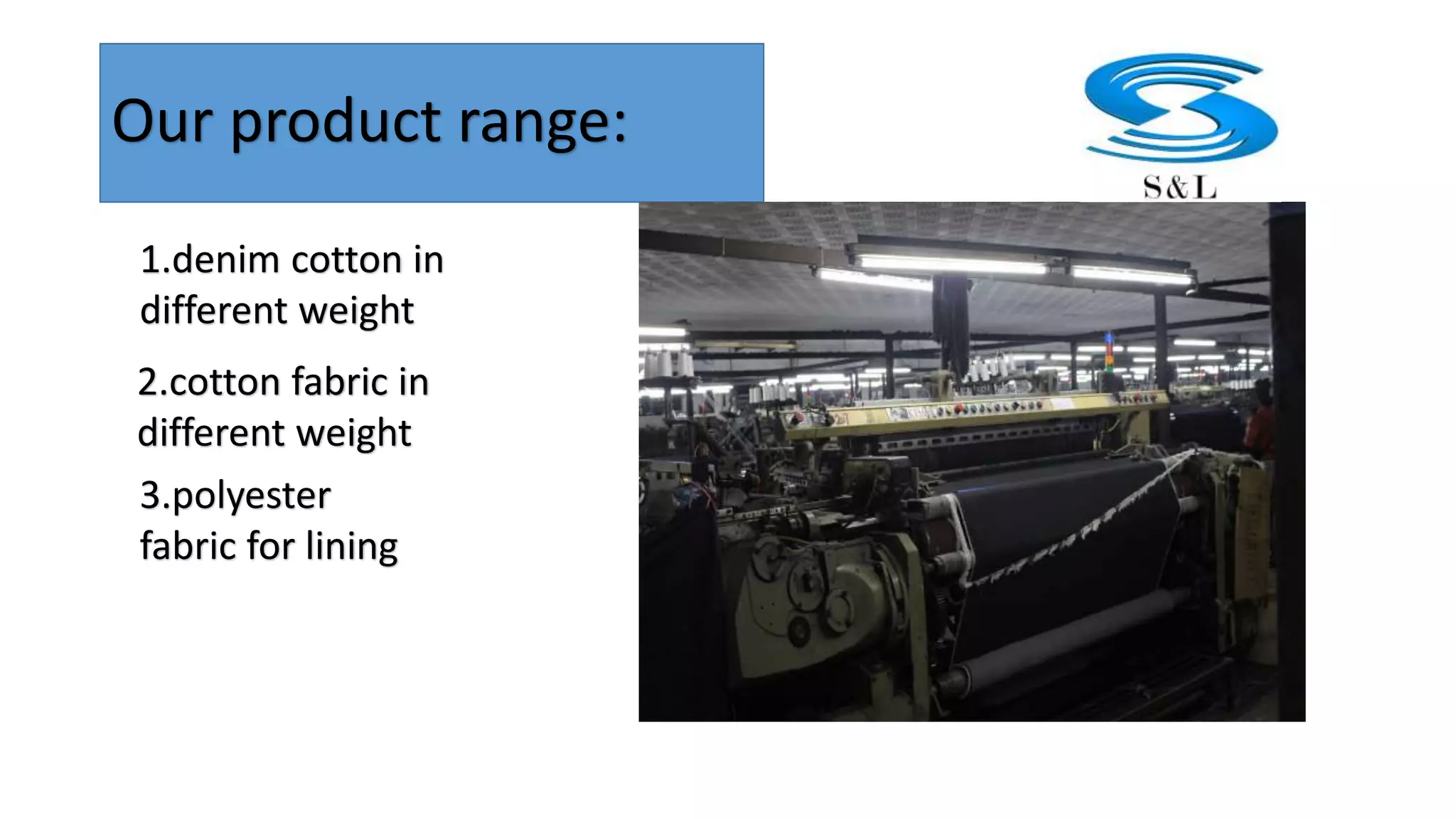 Our product range:

S&L

1.denim cotton in different weight

2.cotton fabric in different weight

3.polyester fabric for lining